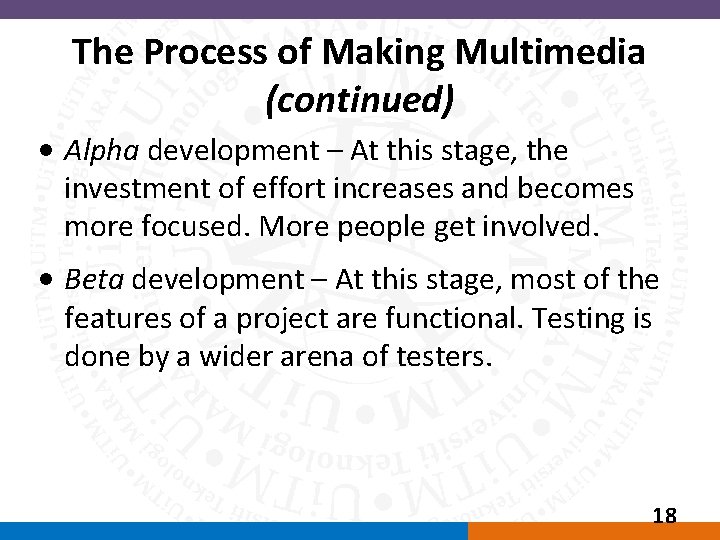 The Process of Making Multimedia (continued)

• Alpha development – At this stage, the investment of effort increases and becomes more focused. More people get involved.

• Beta development – At this stage, most of the features of a project are functional. Testing is done by a wider arena of testers.

18